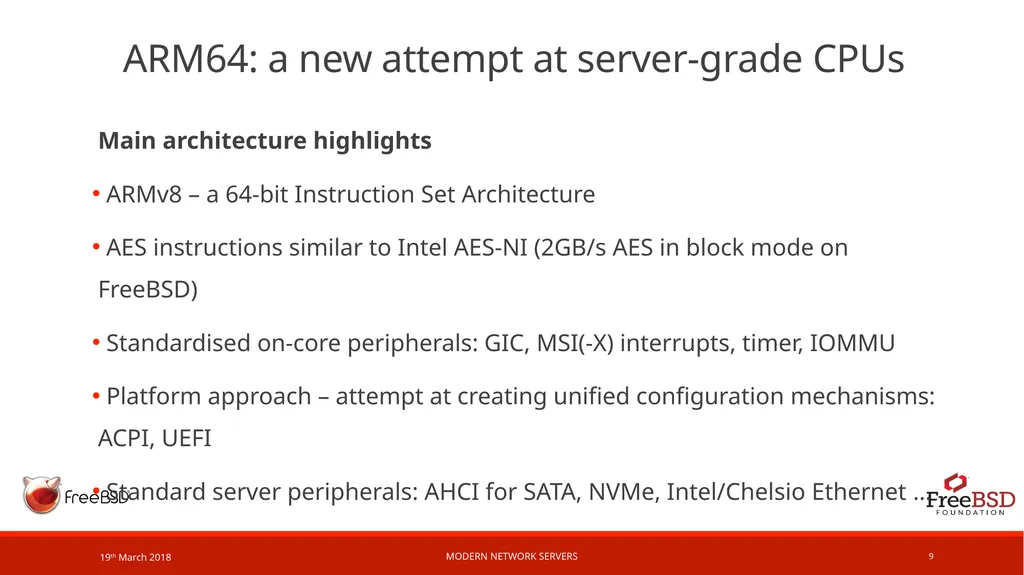 ARM64: a new attempt at server-grade CPUs

Main architecture highlights

• ARMv8 – a 64-bit Instruction Set Architecture

• AES instructions similar to Intel AES-NI (2GB/s AES in block mode on FreeBSD)

• Standardised on-core peripherals: GIC, MSI(-X) interrupts, timer, IOMMU

• Platform approach – attempt at creating unified configuration mechanisms: ACPI, UEFI

• Standard server peripherals: AHCI for SATA, NVMe, Intel/Chelsio Ethernet …

FreeBSD

FreeBSD FOUNDATION

19th March 2018

MODERN NETWORK SERVERS

9